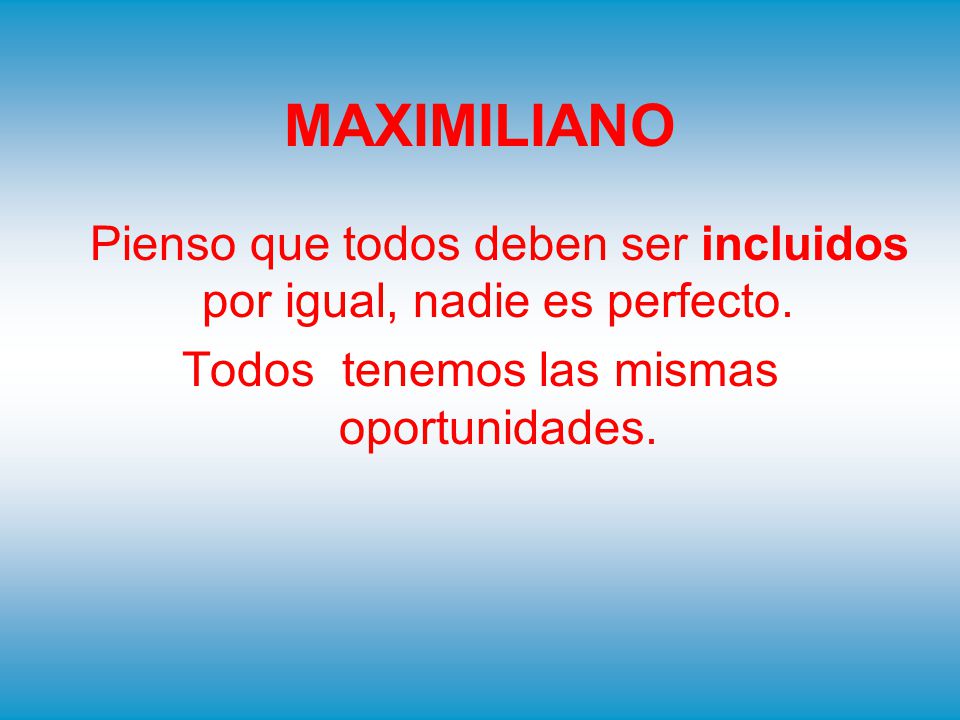 MAXIMILIANO

Pienso que todos deben ser incluidos por igual, nadie es perfecto.

Todos tenemos las mismas oportunidades.